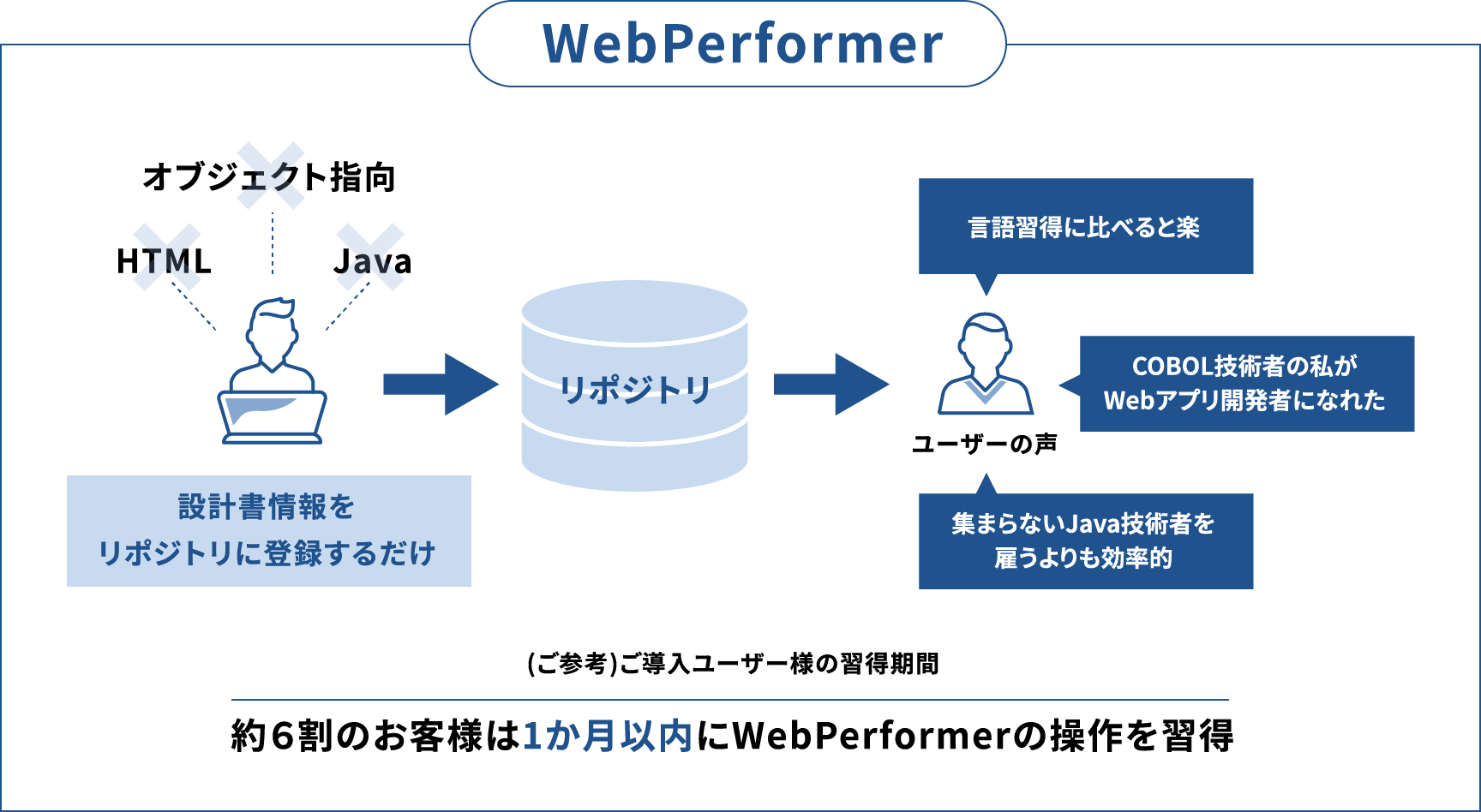 WebPerformer

オブジェクト指向

HTML

Java

設計書情報を
リポジトリに登録するだけ

リポジトリ

言語習得に比べると楽

COBOL技術者の私が
Webアプリ開発者になれた

ユーザーの声

集まらないJava技術者を
雇うよりも効率的

(ご参考)ご導入ユーザー様の習得期間

約6割のお客様は1か月以内にWebPerformerの操作を習得